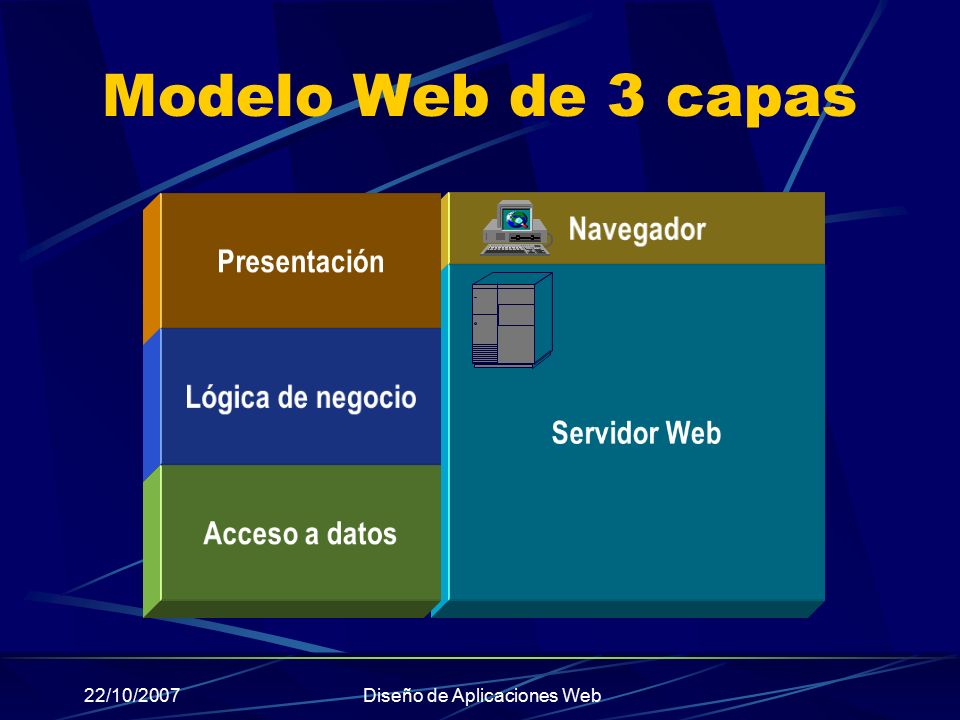 Modelo Web de 3 capas

Presentación

Lógica de negocio

Acceso a datos

Navegador

Servidor Web

22/10/2007

Diseño de Aplicaciones Web